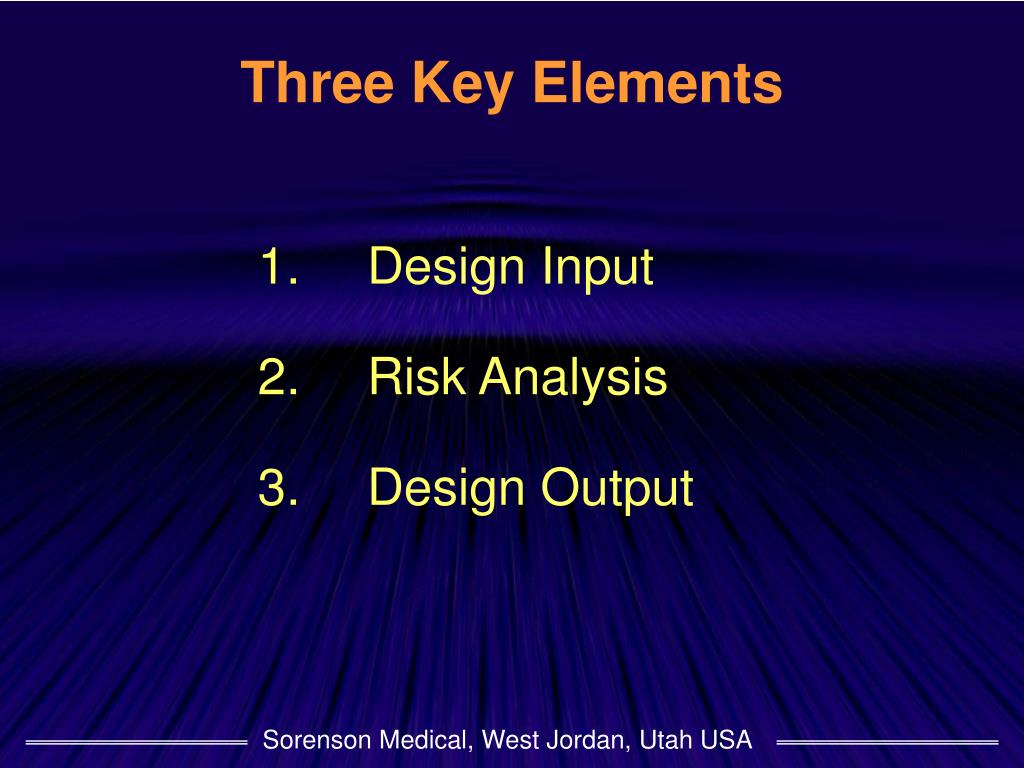 Three Key Elements

1. Design Input

2. Risk Analysis

3. Design Output

Sorenson Medical, West Jordan, Utah USA